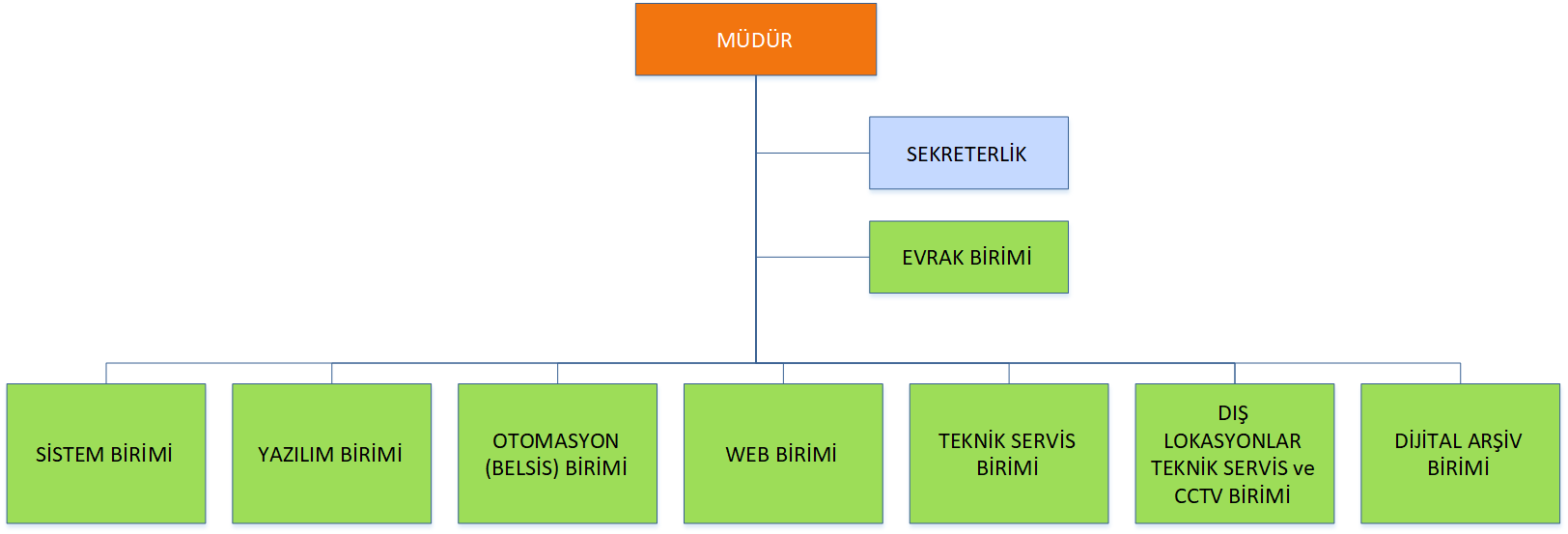 MÜDÜR

SEKRETERLİK

EVRAK BİRİMİ

SİSTEM BİRİMİ

YAZILIM BİRİMİ

OTOMASYON (BELSİS) BİRİMİ

WEB BİRİMİ

TEKNİK SERVİS BİRİMİ

DIŞ LOKASYONLAR TEKNİK SERVİS ve CCTV BİRİMİ

DİJİTAL ARŞİV BİRİMİ